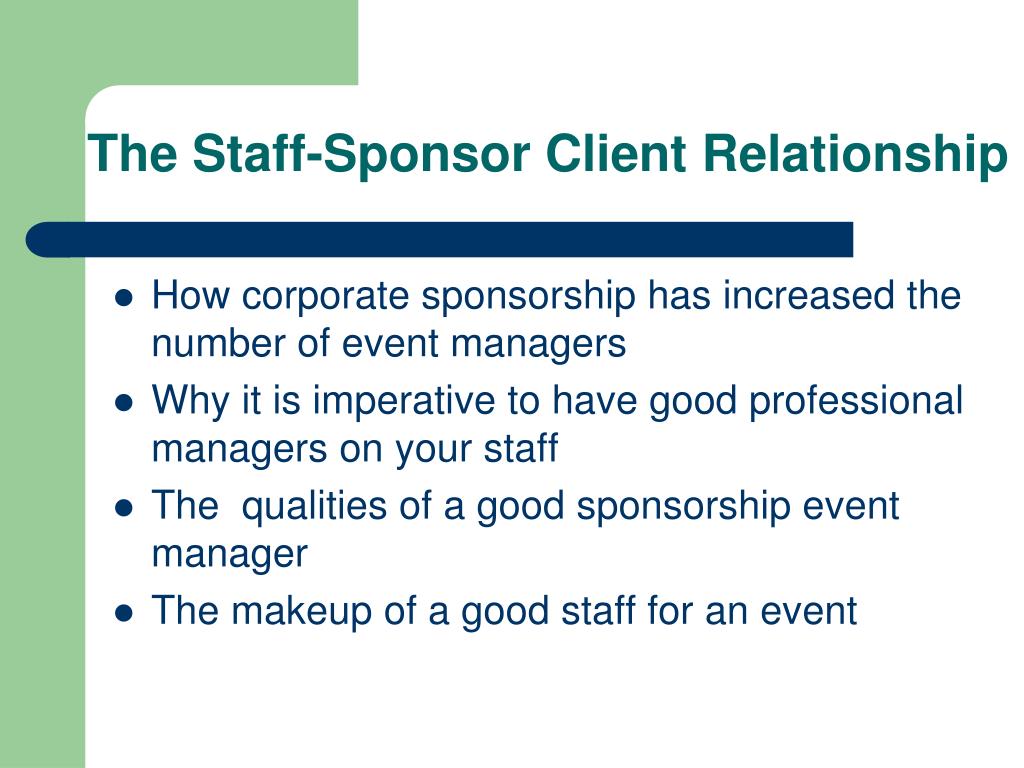 The Staff-Sponsor Client Relationship

- How corporate sponsorship has increased the number of event managers
- Why it is imperative to have good professional managers on your staff
- The qualities of a good sponsorship event manager
- The makeup of a good staff for an event